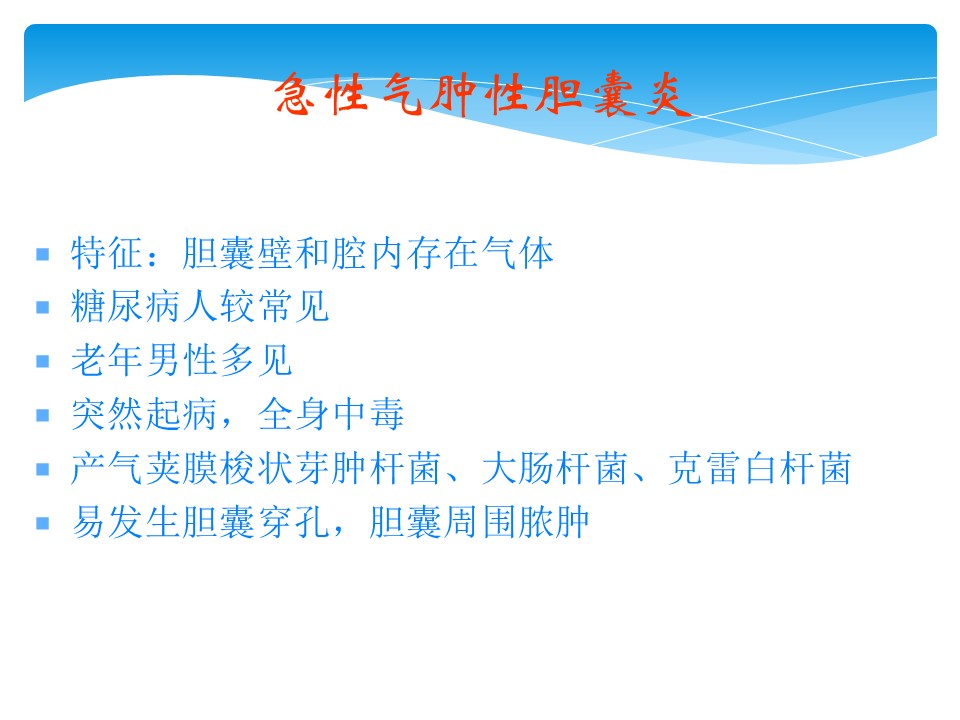 急性气肿性胆囊炎

- 特征：胆囊壁和腔内存在气体
- 糖尿病人较常见
- 老年男性多见
- 突然起病，全身中毒
- 产气荚膜梭状芽肿杆菌、大肠杆菌、克雷白杆菌
- 易发生胆囊穿孔，胆囊周围脓肿